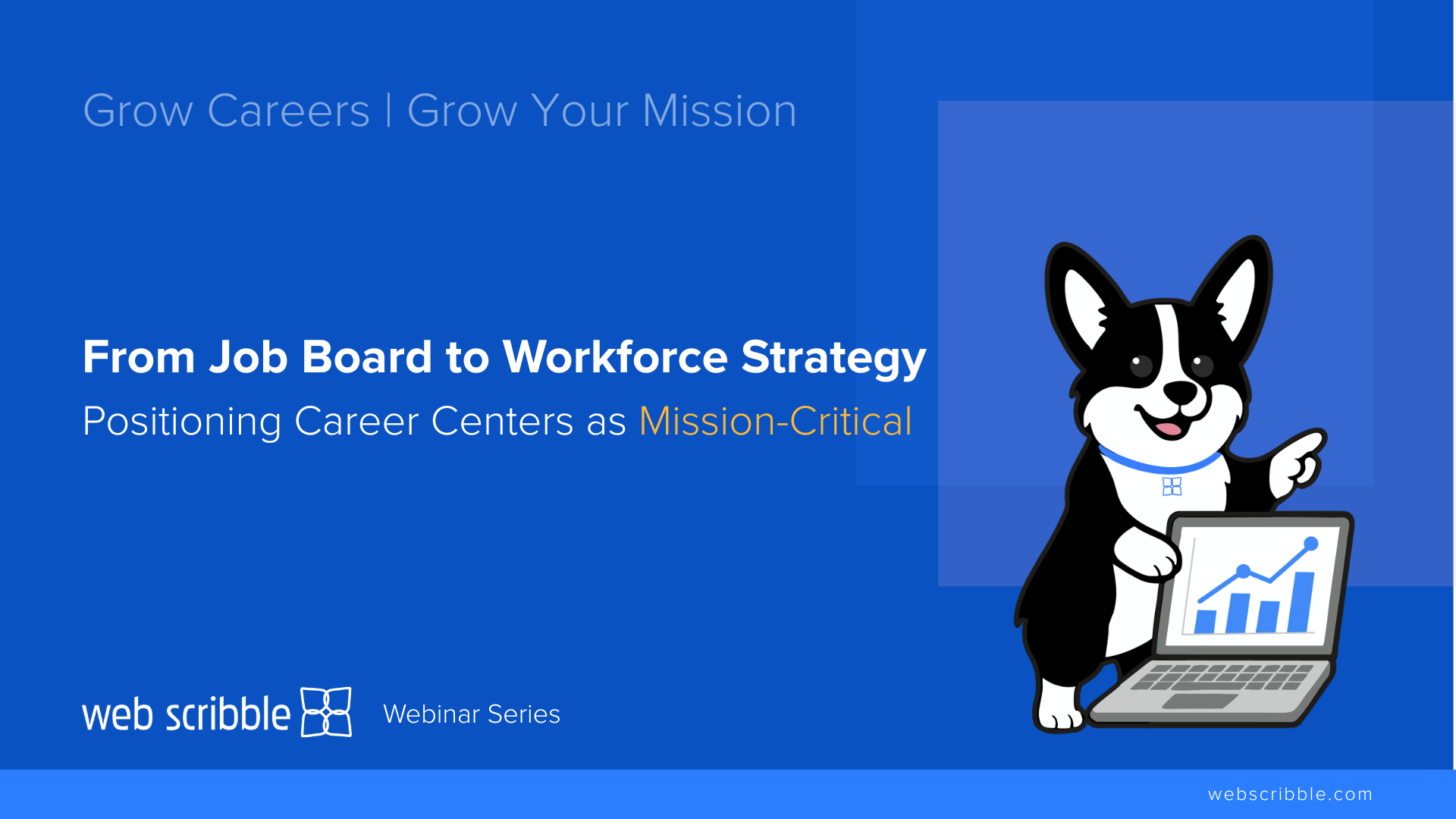 Grow Careers | Grow Your Mission

From Job Board to Workforce Strategy

Positioning Career Centers as Mission-Critical

web scribble

Webinar Series

webscribble.com